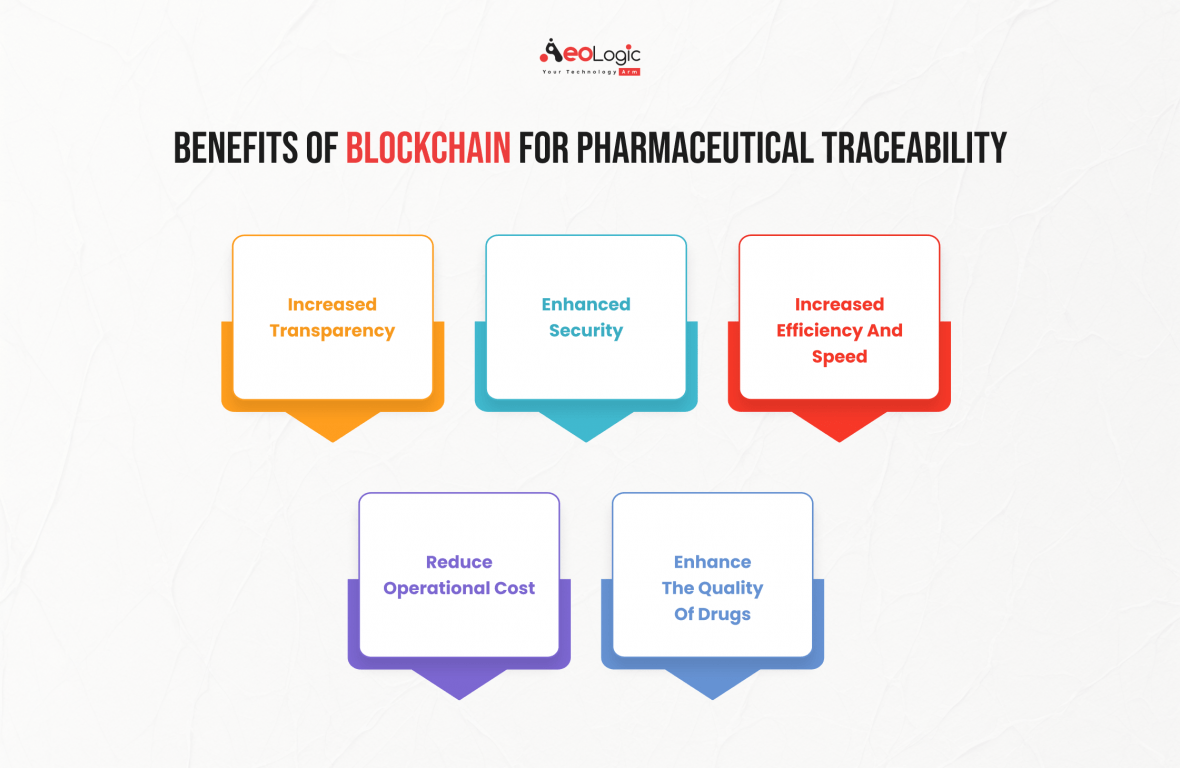 AeoLogic
Your Technology Arm

BENEFITS OF BLOCKCHAIN FOR PHARMACEUTICAL TRACEABILITY

Increased Transparency

Enhanced Security

Increased Efficiency And Speed

Reduce Operational Cost

Enhance The Quality Of Drugs